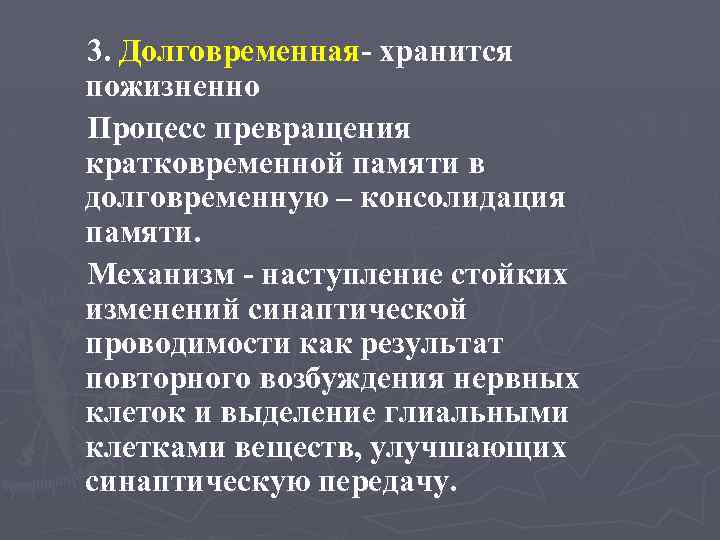 3. Долговременная- хранится пожизненно

Процесс превращения кратковременной памяти в долговременную – консолидация памяти.

Механизм - наступление стойких изменений синаптической проводимости как результат повторного возбуждения нервных клеток и выделение глиальными клетками веществ, улучшающих синаптическую передачу.